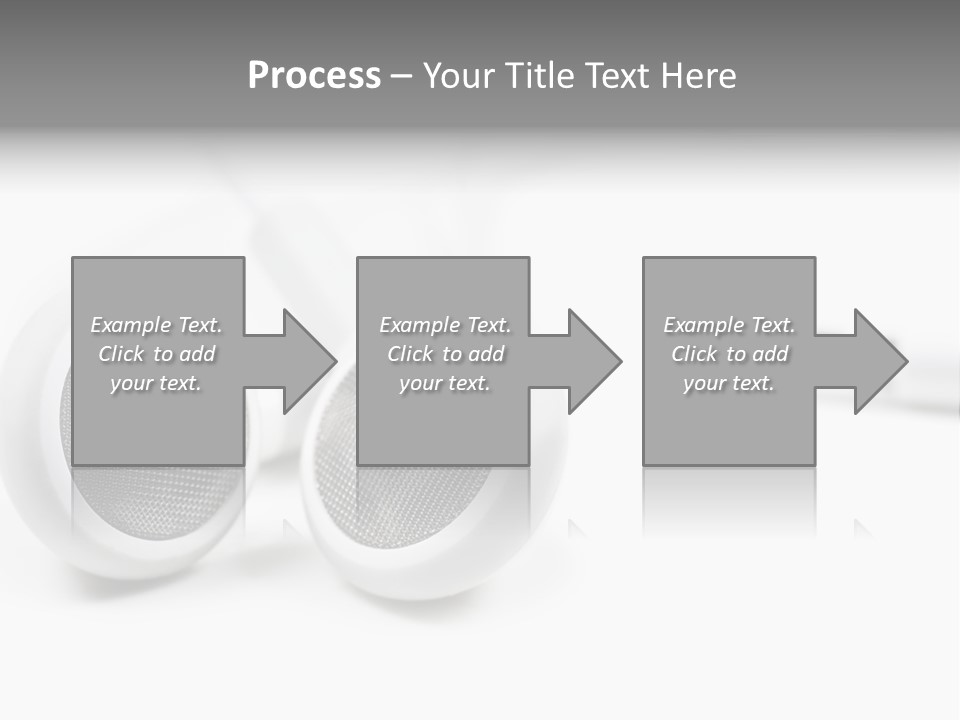 Process – Your Title Text Here

Example Text. Click to add your text.

Example Text. Click to add your text.

Example Text. Click to add your text.